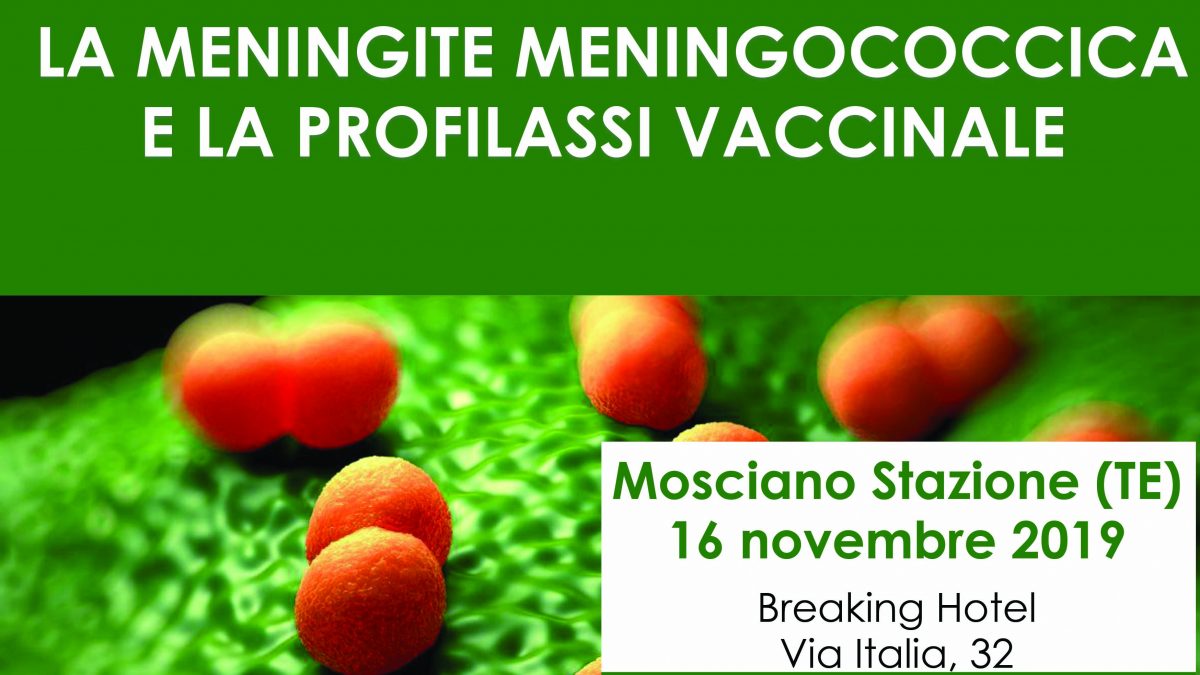 LA MENINGITE MENINGOCOCCICA
E LA PROFILASSI VACCINALE

Mosciano Stazione (TE)
16 novembre 2019

Breaking Hotel
Via Italia, 32